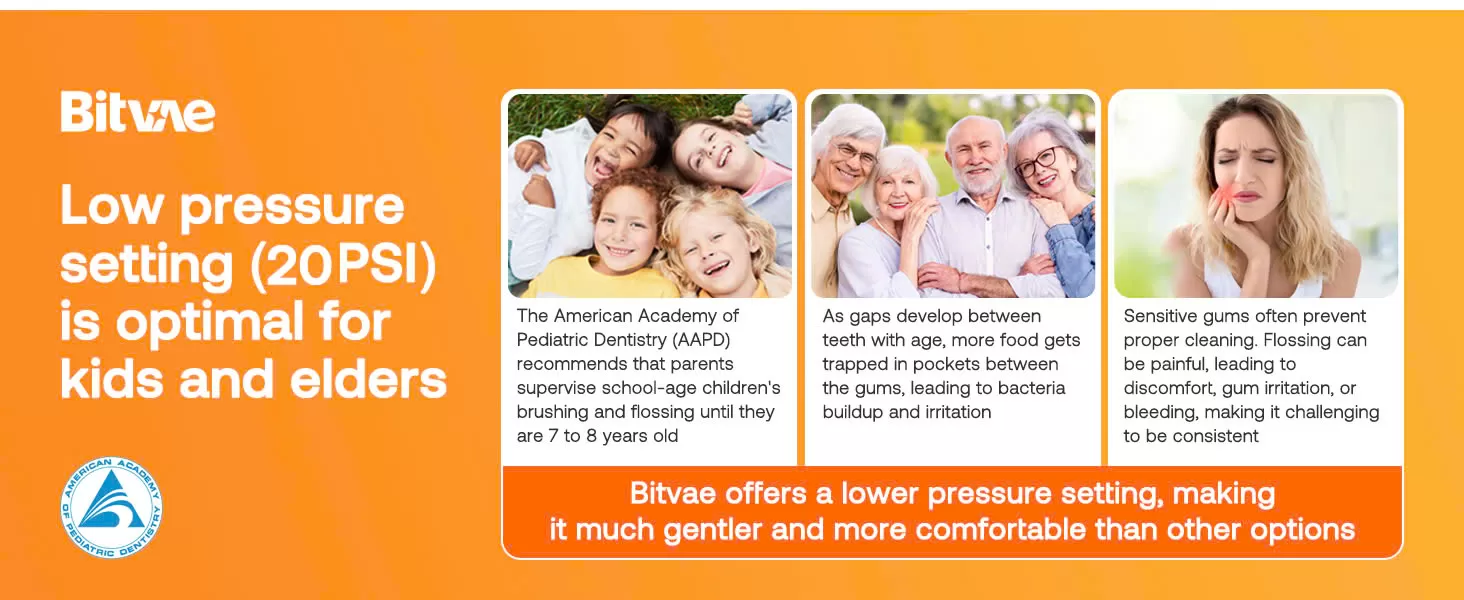 Bitvae

Low pressure setting (20PSI) is optimal for kids and elders

AMERICAN ACADEMY OF PEDIATRIC DENTISTRY

The American Academy of Pediatric Dentistry (AAPD) recommends that parents supervise school-age children's brushing and flossing until they are 7 to 8 years old

As gaps develop between teeth with age, more food gets trapped in pockets between the gums, leading to bacteria buildup and irritation

Sensitive gums often prevent proper cleaning. Flossing can be painful, leading to discomfort, gum irritation, or bleeding, making it challenging to be consistent

Bitvae offers a lower pressure setting, making it much gentler and more comfortable than other options